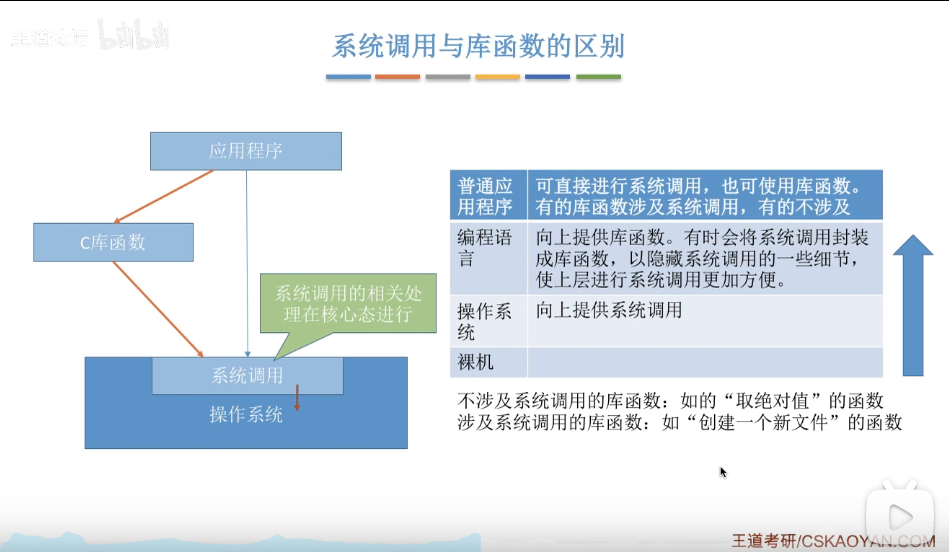 王道论坛 bilibili

系统调用与库函数的区别

应用程序

C库函数

系统调用的相关处理在核心态进行

系统调用

操作系统

| 普通应用程序 | 可直接进行系统调用，也可使用库函数。有的库函数涉及系统调用，有的不涉及 |
|---|---|
| 编程语言 | 向上提供库函数。有时会将系统调用封装成库函数，以隐藏系统调用的一些细节，使上层进行系统调用更加方便。 |
| 操作系统 | 向上提供系统调用 |
| 裸机 | |

不涉及系统调用的库函数：如的“取绝对值”的函数
涉及系统调用的库函数：如“创建一个新文件”的函数

王道考研/CSKAOYAN.COM